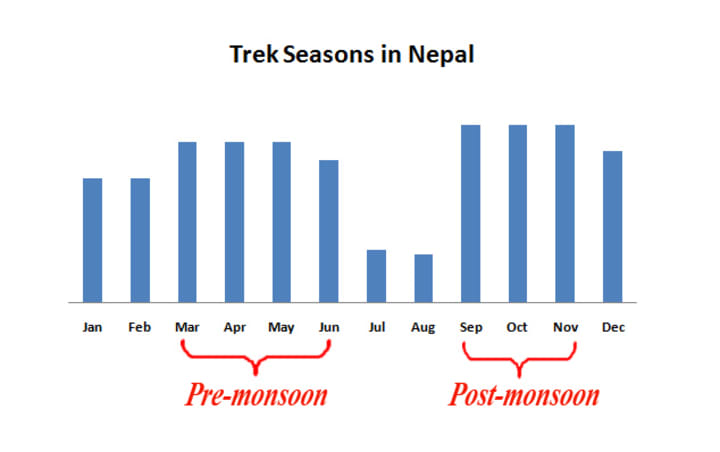 Trek Seasons in Nepal

Jan Feb Mar Apr May Jun Jul Aug Sep Oct Nov Dec

Pre-monsoon

Post-monsoon